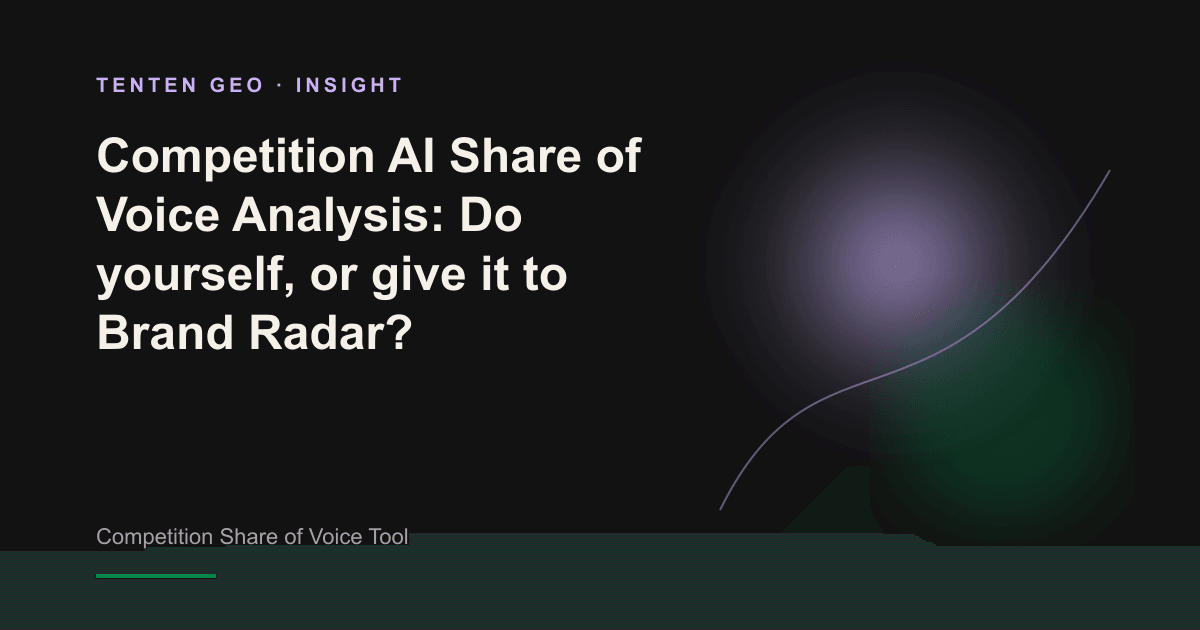 TENTEN GEO · INSIGHT

Competition AI Share of Voice Analysis: Do yourself, or give it to Brand Radar?

Competition Share of Voice Tool